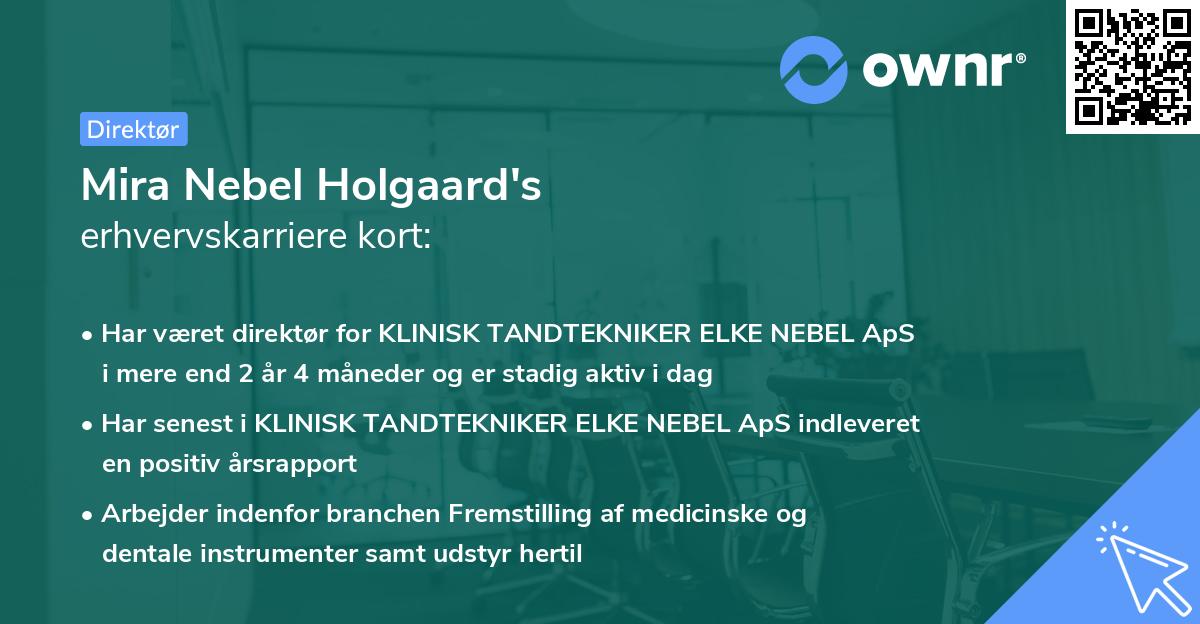 ownr®

Direktør

Mira Nebel Holgaard's
erhvervskarriere kort:

• Har været direktør for KLINISK TANDTEKNIKER ELKE NEBEL ApS i mere end 2 år 4 måneder og er stadig aktiv i dag

• Har senest i KLINISK TANDTEKNIKER ELKE NEBEL ApS indleveret en positiv årsrapport

• Arbejder indenfor branchen Fremstilling af medicinske og dentale instrumenter samt udstyr hertil